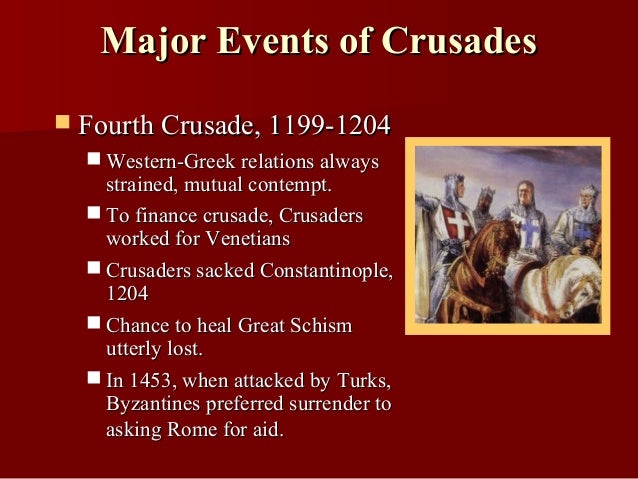 Major Events of Crusades

Fourth Crusade, 1199-1204

Western-Greek relations always strained, mutual contempt.

To finance crusade, Crusaders worked for Venetians

Crusaders sacked Constantinople, 1204

Chance to heal Great Schism utterly lost.

In 1453, when attacked by Turks, Byzantines preferred surrender to asking Rome for aid.